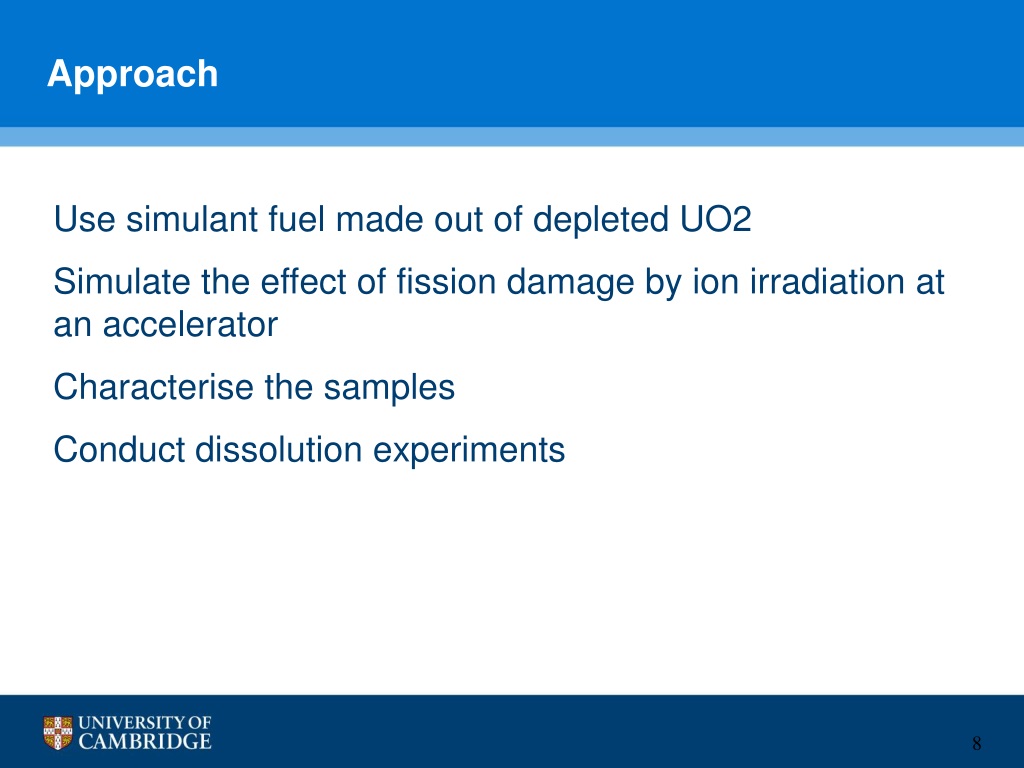 Approach

Use simulant fuel made out of depleted UO2

Simulate the effect of fission damage by ion irradiation at an accelerator

Characterise the samples

Conduct dissolution experiments

UNIVERSITY OF CAMBRIDGE

8